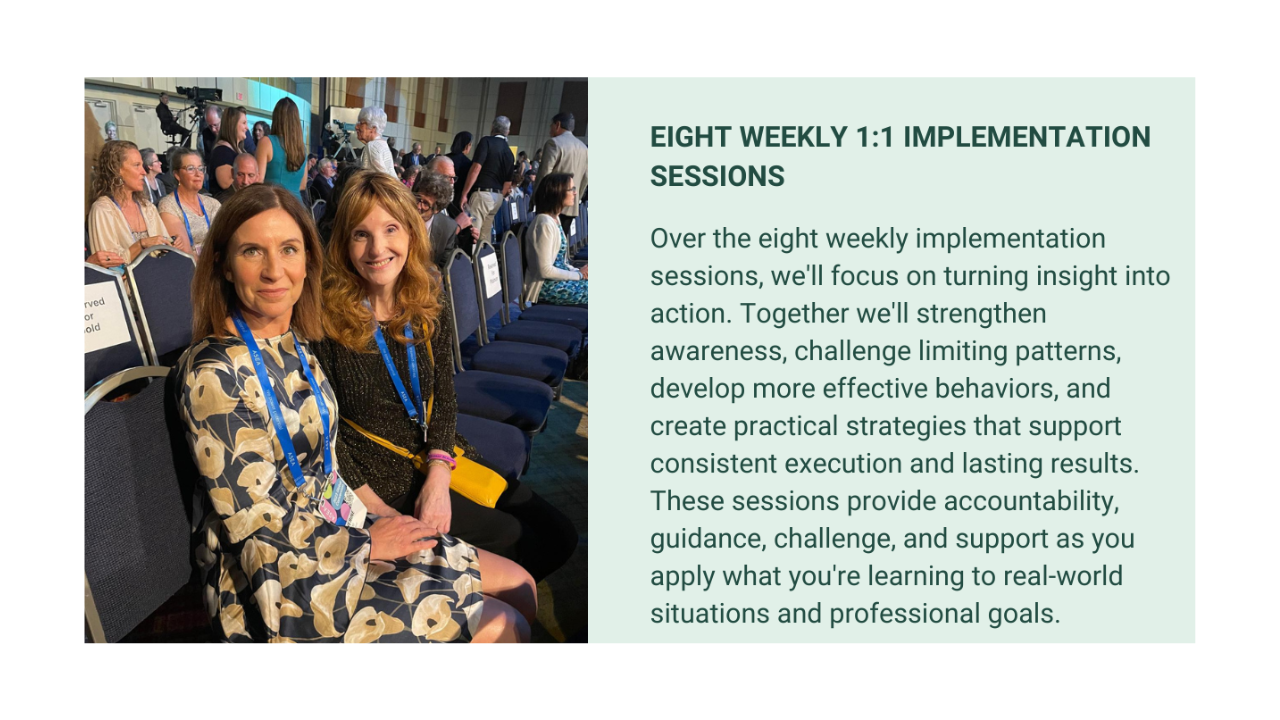 rved
or
old

EIGHT WEEKLY 1:1 IMPLEMENTATION SESSIONS

Over the eight weekly implementation sessions, we'll focus on turning insight into action. Together we'll strengthen awareness, challenge limiting patterns, develop more effective behaviors, and create practical strategies that support consistent execution and lasting results. These sessions provide accountability, guidance, challenge, and support as you apply what you're learning to real-world situations and professional goals.